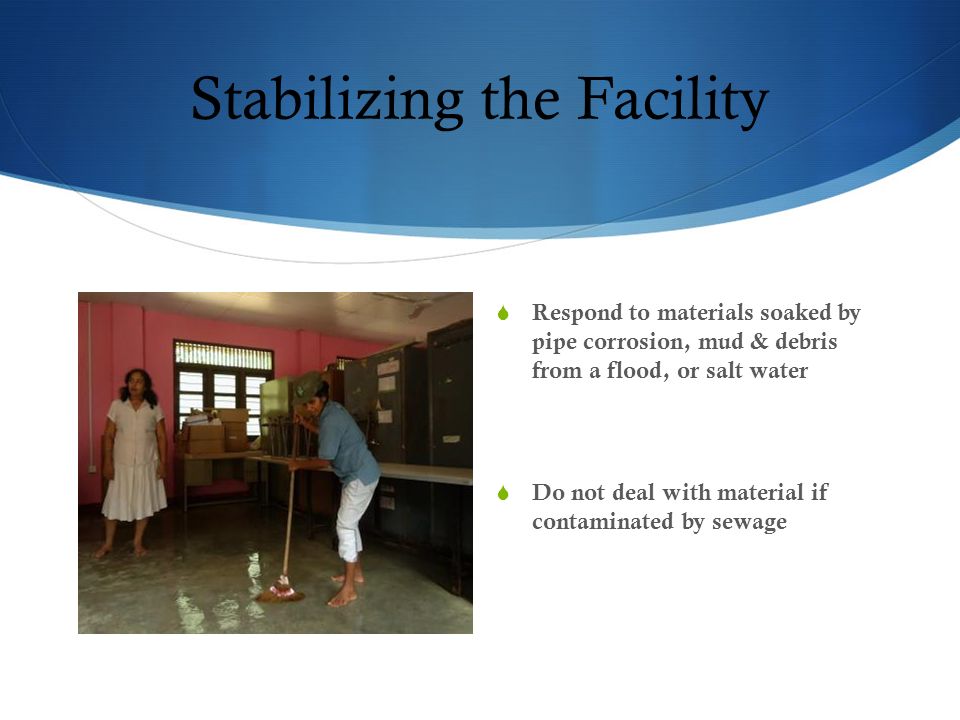 Stabilizing the Facility

Respond to materials soaked by pipe corrosion, mud & debris from a flood, or salt water

Do not deal with material if contaminated by sewage